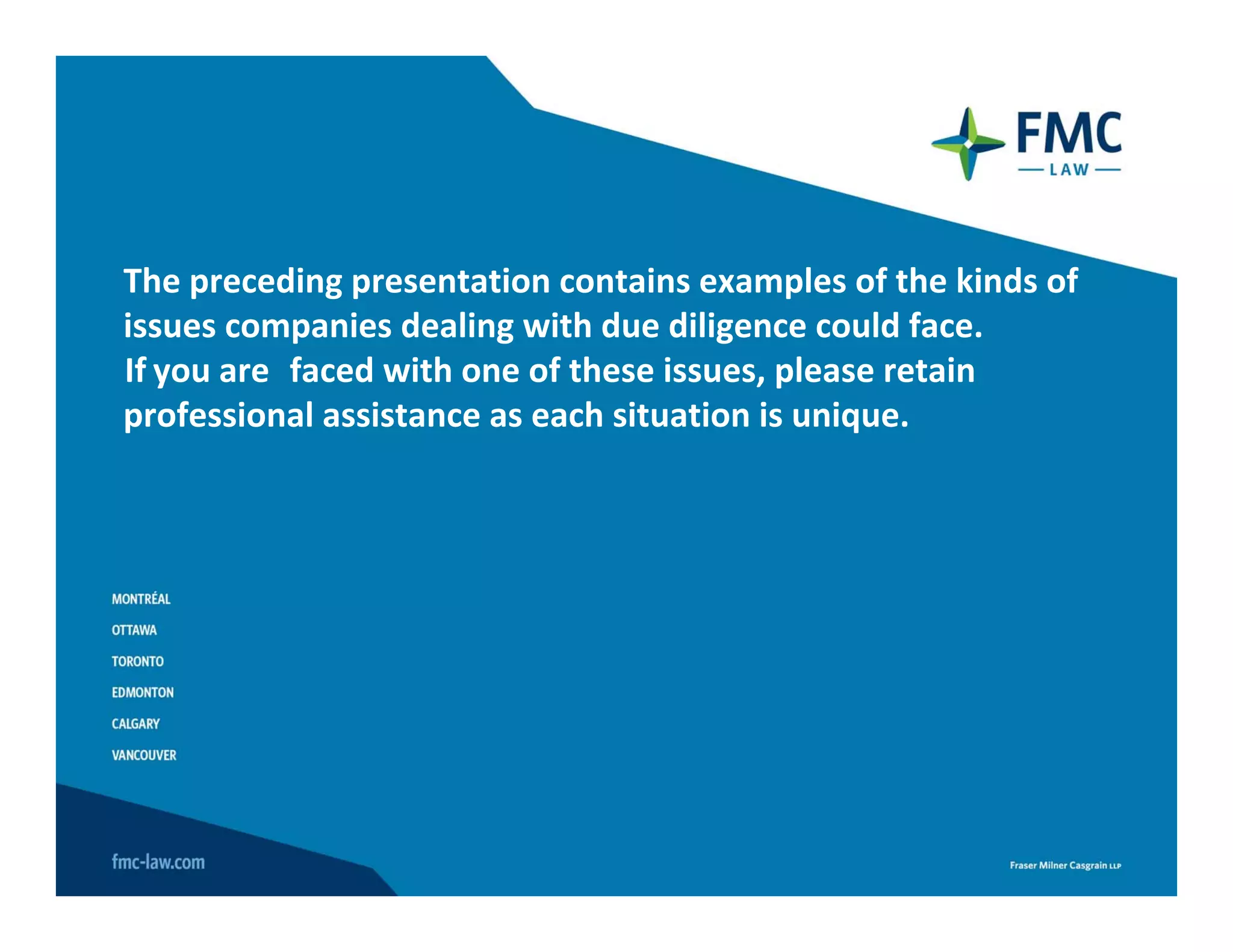 FMC
LAW

The preceding presentation contains examples of the kinds of issues companies dealing with due diligence could face.
If you are faced with one of these issues, please retain professional assistance as each situation is unique.

MONTRÉAL
OTTAWA
TORONTO
EDMONTON
CALGARY
VANCOUVER

fmc-law.com

Fraser Milner Casgrain LLP